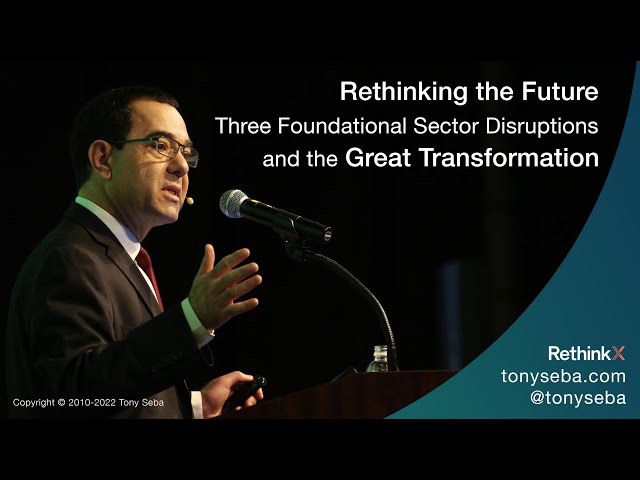 Rethinking the Future
Three Foundational Sector Disruptions and the Great Transformation

RethinkX
tonyseba.com
@tonyseba

Copyright © 2010-2022 Tony Seba